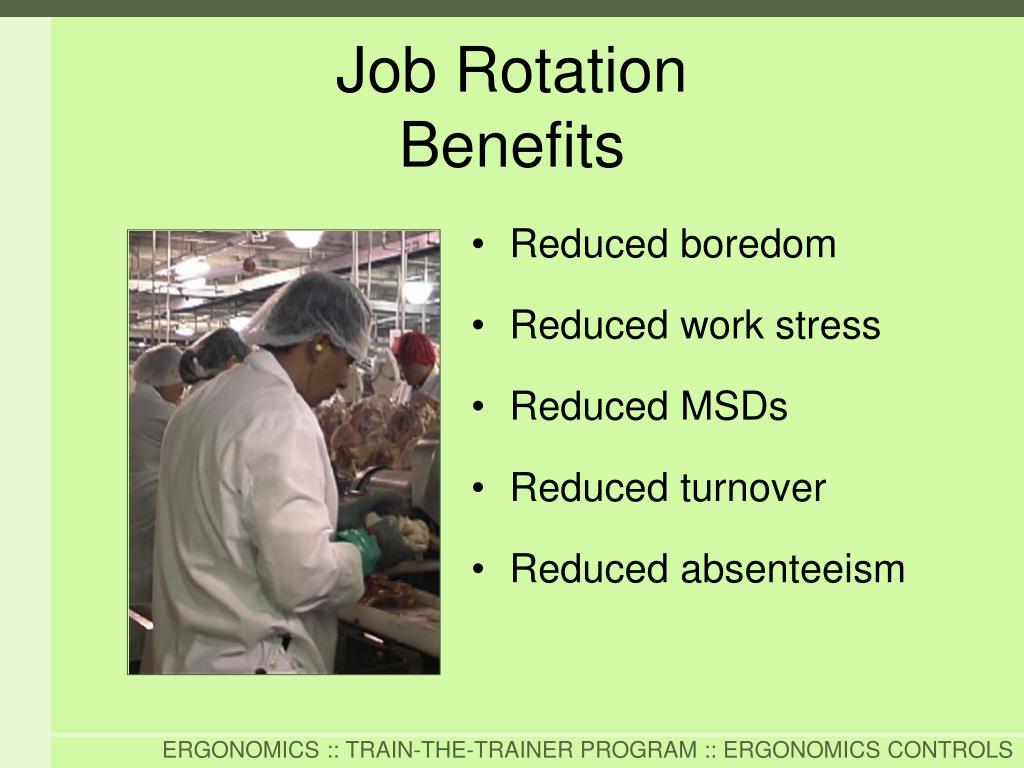 Job Rotation
Benefits

• Reduced boredom
• Reduced work stress
• Reduced MSDs
• Reduced turnover
• Reduced absenteeism

ERGONOMICS :: TRAIN-THE-TRAINER PROGRAM :: ERGONOMICS CONTROLS